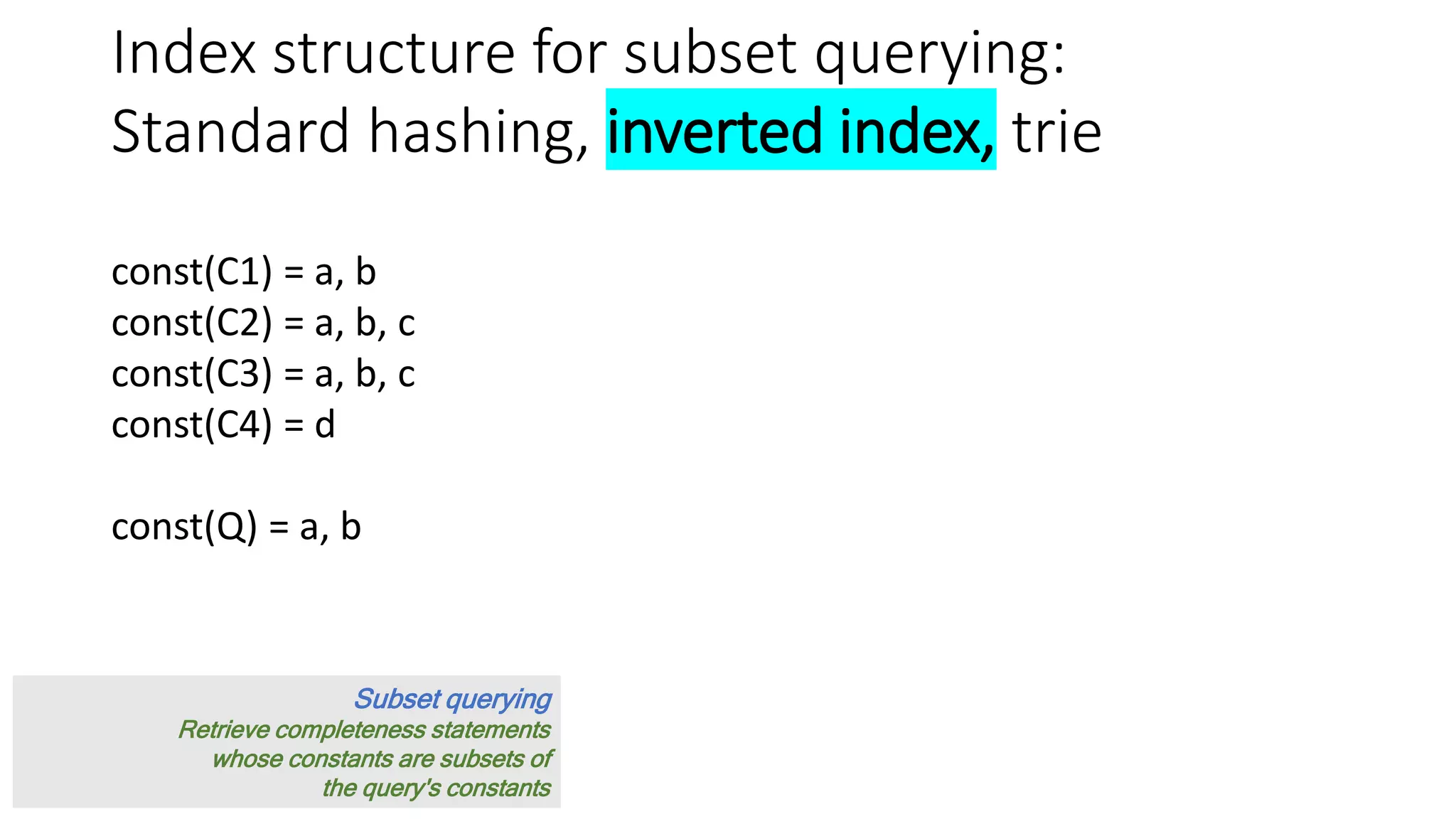 Index structure for subset querying:
Standard hashing, inverted index, trie

const(C1) = a, b
const(C2) = a, b, c
const(C3) = a, b, c
const(C4) = d

const(Q) = a, b

Subset querying
Retrieve completeness statements whose constants are subsets of the query's constants